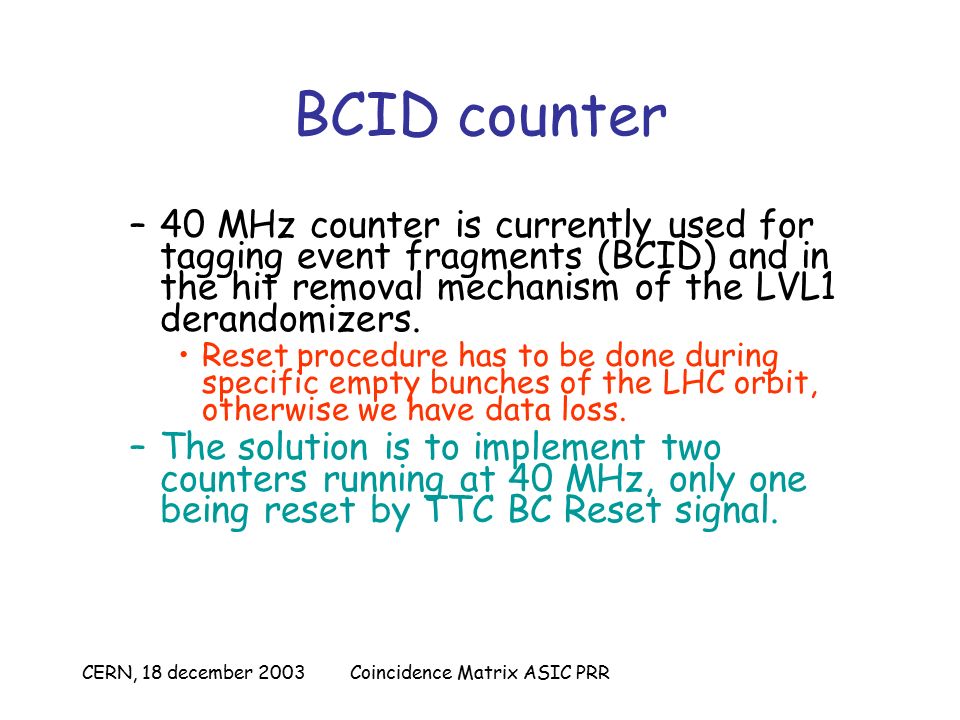 BCID counter

– 40 MHz counter is currently used for tagging event fragments (BCID) and in the hit removal mechanism of the LVL1 derandomizers.

• Reset procedure has to be done during specific empty bunches of the LHC orbit, otherwise we have data loss.

– The solution is to implement two counters running at 40 MHz, only one being reset by TTC BC Reset signal.

CERN, 18 december 2003 Coincidence Matrix ASIC PRR